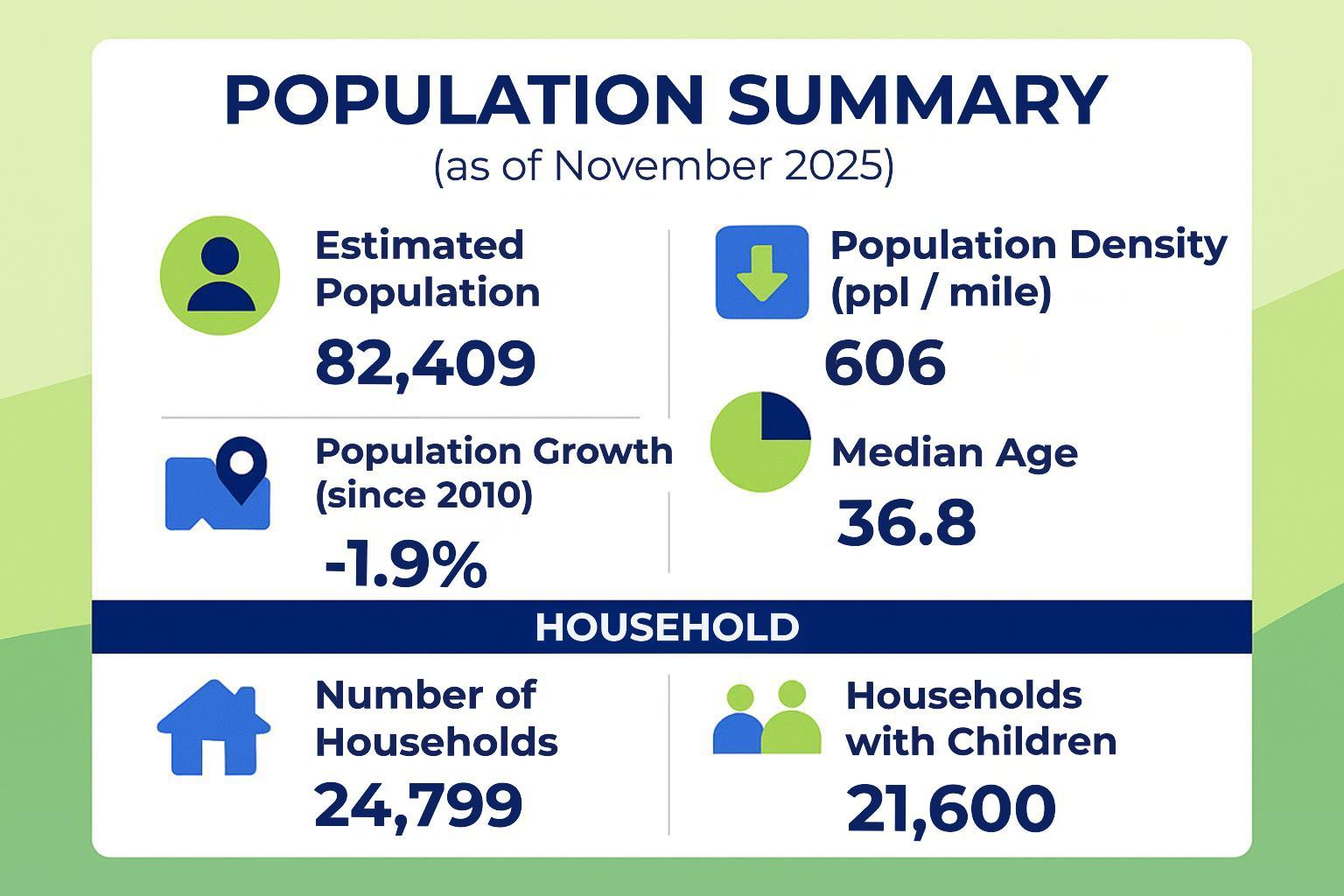 POPULATION SUMMARY
(as of November 2025)

Estimated Population
82,409

Population Growth (since 2010)
-1.9%

Population Density (ppl / mile)
606

Median Age
36.8

HOUSEHOLD

Number of Households
24,799

Households with Children
21,600